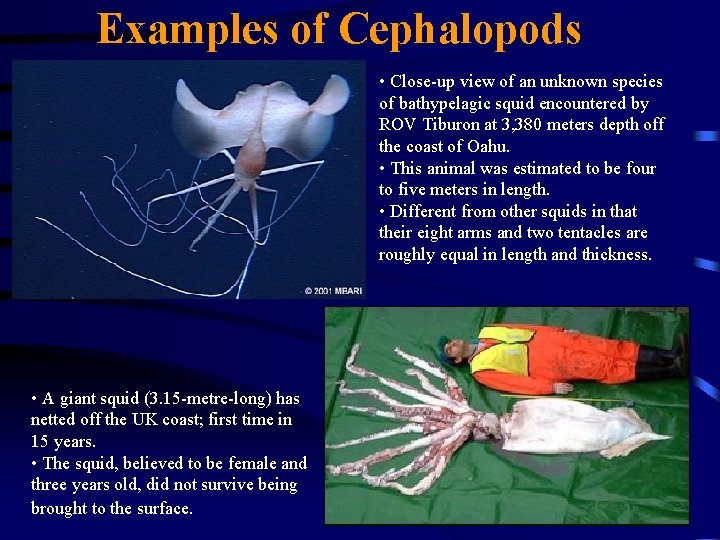 Examples of Cephalopods

© 2001 MBARI

• Close-up view of an unknown species of bathypelagic squid encountered by ROV Tiburon at 3,380 meters depth off the coast of Oahu.
• This animal was estimated to be four to five meters in length.
• Different from other squids in that their eight arms and two tentacles are roughly equal in length and thickness.

• A giant squid (3.15-metre-long) has netted off the UK coast; first time in 15 years.
• The squid, believed to be female and three years old, did not survive being brought to the surface.